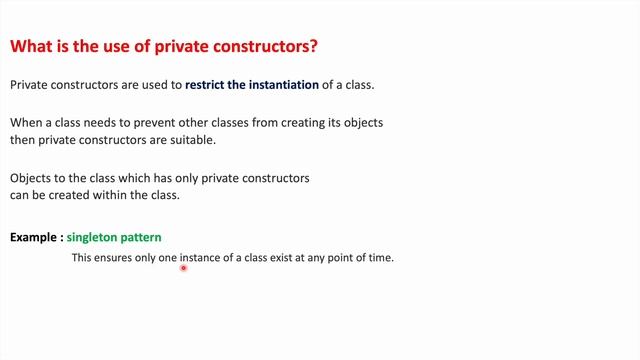 What is the use of private constructors?

Private constructors are used to restrict the instantiation of a class.

When a class needs to prevent other classes from creating its objects then private constructors are suitable.

Objects to the class which has only private constructors can be created within the class.

Example : singleton pattern

This ensures only one instance of a class exist at any point of time.